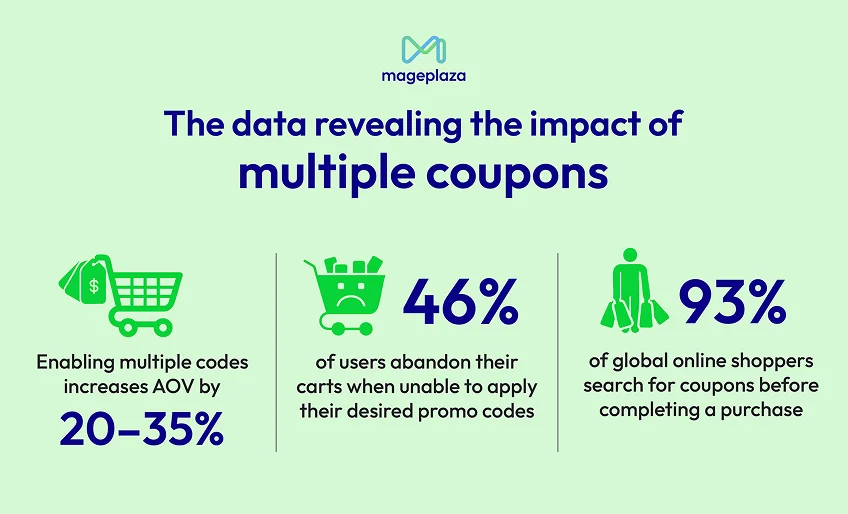 mageplaza

The data revealing the impact of multiple coupons

$

Enabling multiple codes increases AOV by 20–35%

46%

of users abandon their carts when unable to apply their desired promo codes

93%

of global online shoppers search for coupons before completing a purchase